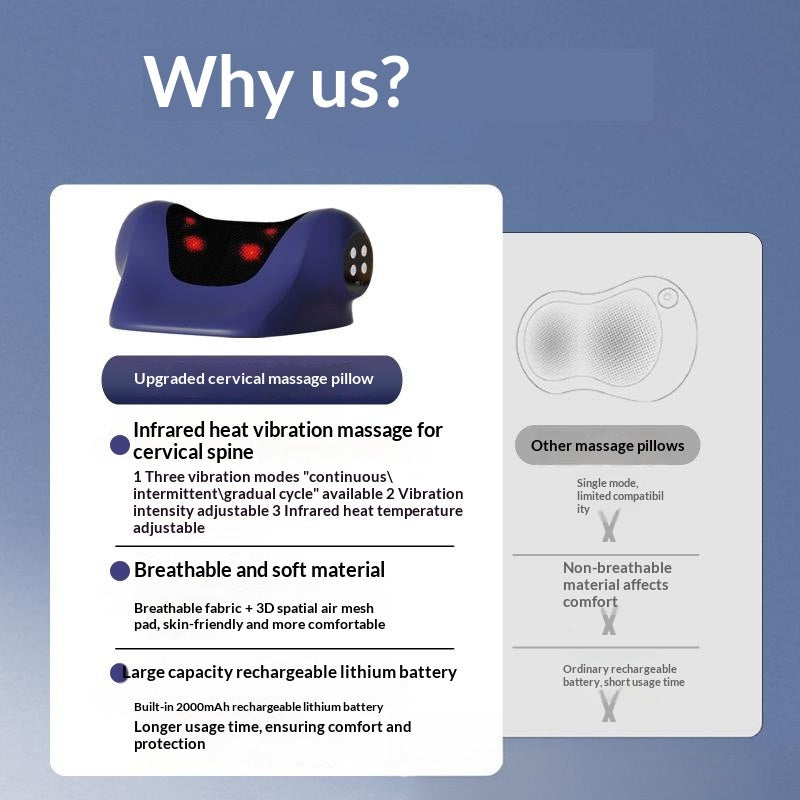 Why us?

Upgraded cervical massage pillow

Infrared heat vibration massage for cervical spine

1 Three vibration modes "continuous\ intermittent\gradual cycle" available 2 Vibration intensity adjustable 3 Infrared heat temperature adjustable

Breathable and soft material

Breathable fabric + 3D spatial air mesh pad, skin-friendly and more comfortable

Large capacity rechargeable lithium battery

Built-in 2000mAh rechargeable lithium battery

Longer usage time, ensuring comfort and protection

Other massage pillows

Single mode, limited compatibility

X

Non-breathable material affects comfort

X

Ordinary rechargeable battery, short usage time

X